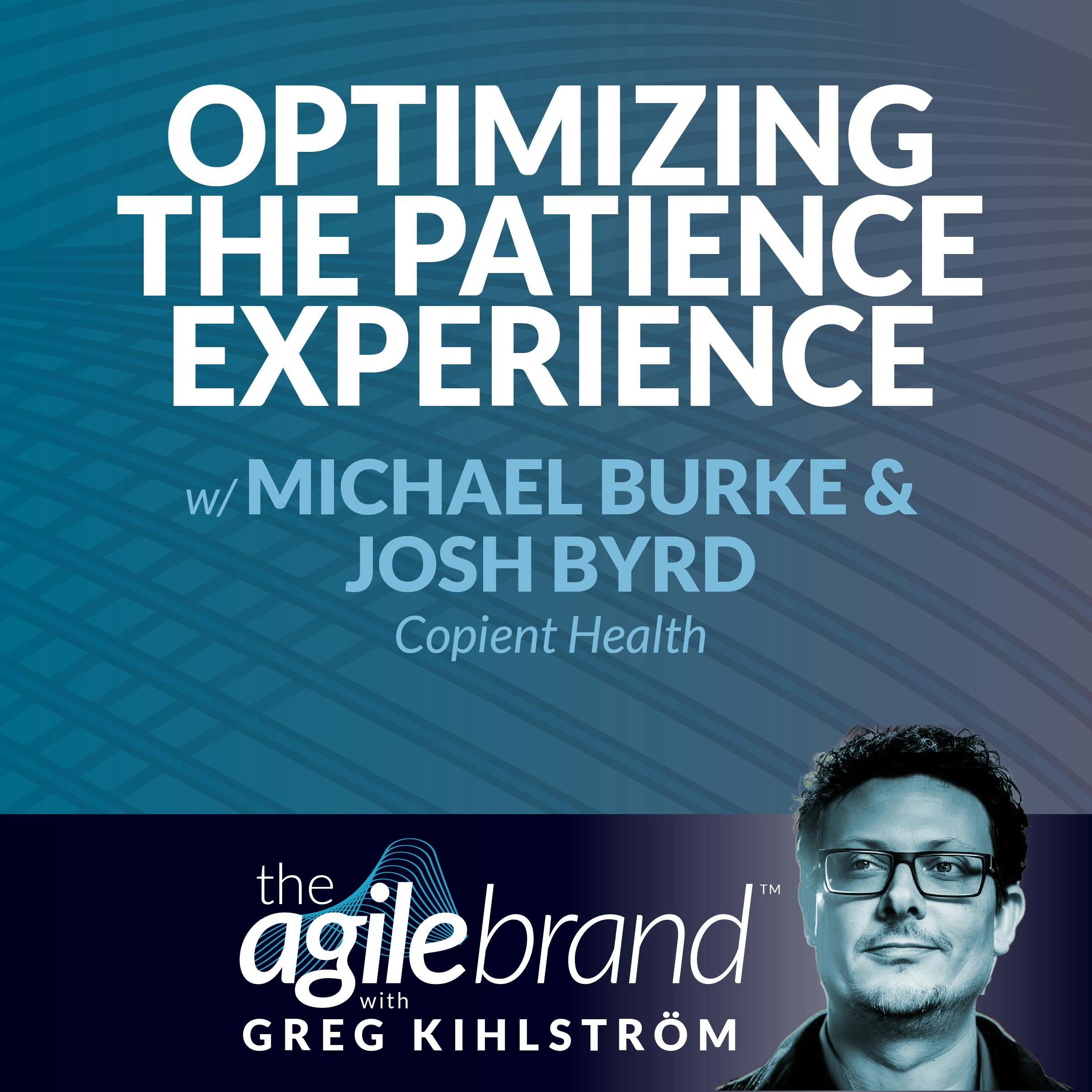 OPTIMIZING THE PATIENCE EXPERIENCE

w/ MICHAEL BURKE & JOSH BYRD

Copient Health

the agile brand™

with

GREG KIHLSTRÖM